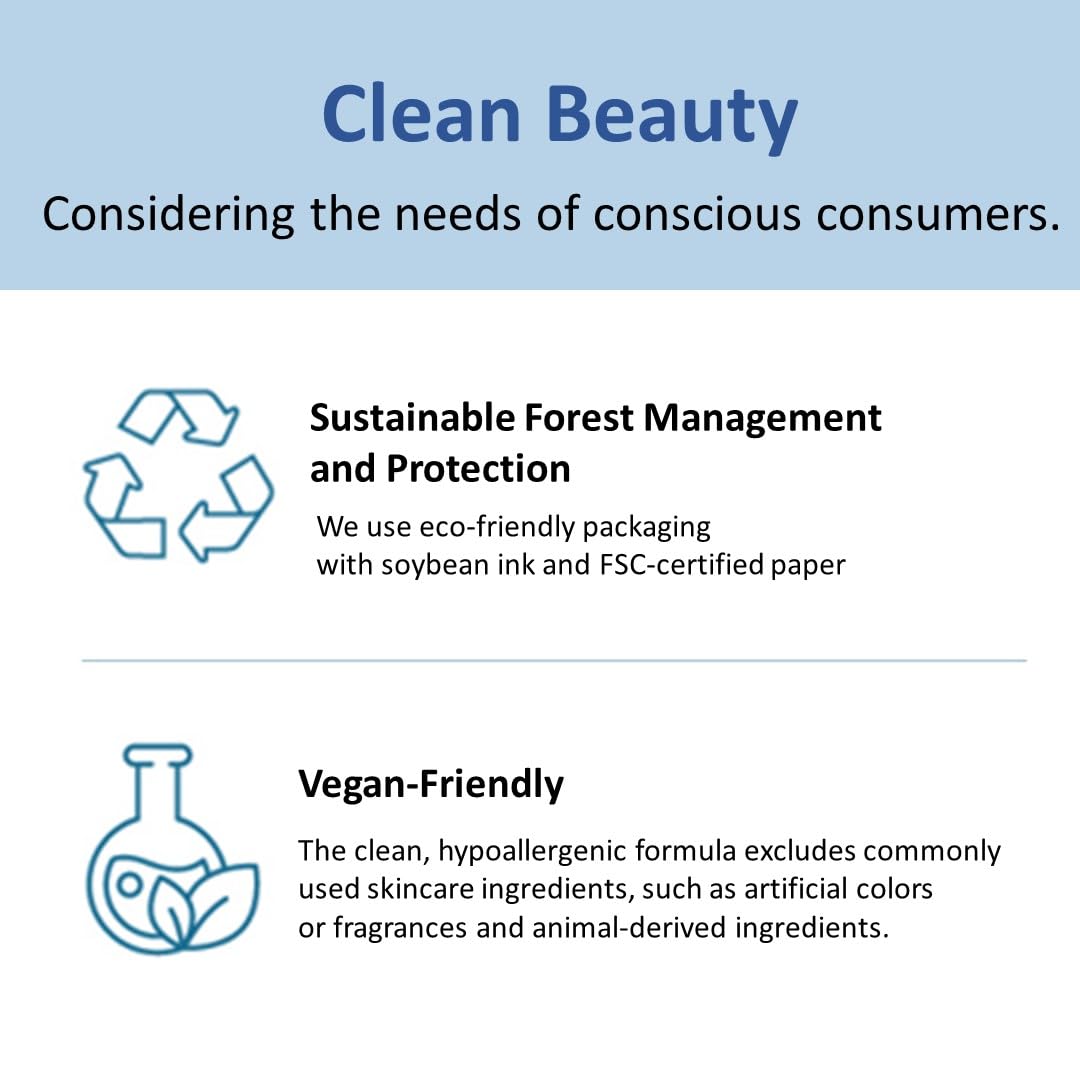 Clean Beauty

Considering the needs of conscious consumers.

Sustainable Forest Management and Protection

We use eco-friendly packaging with soybean ink and FSC-certified paper

Vegan-Friendly

The clean, hypoallergenic formula excludes commonly used skincare ingredients, such as artificial colors or fragrances and animal-derived ingredients.